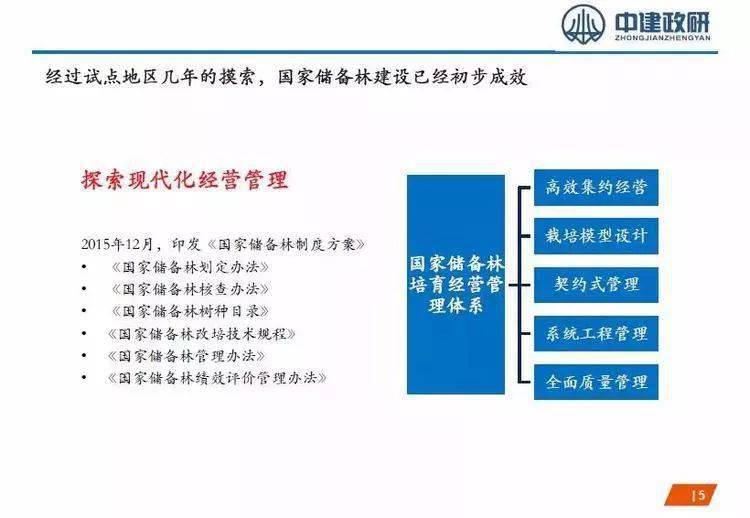 中建政研
ZHONGJIANZHENGYAN

经过试点地区几年的摸索，国家储备林建设已经初步成效

探索现代化经营管理

2015年12月，印发《国家储备林制度方案》
• 《国家储备林划定办法》
• 《国家储备林核查办法》
• 《国家储备林树种目录》
• 《国家储备林改培技术规程》
• 《国家储备林管理办法》
• 《国家储备林绩效评价管理办法》

国家储备林培育经营管理体系

高效集约经营

栽培模型设计

契约式管理

系统工程管理

全面质量管理

15